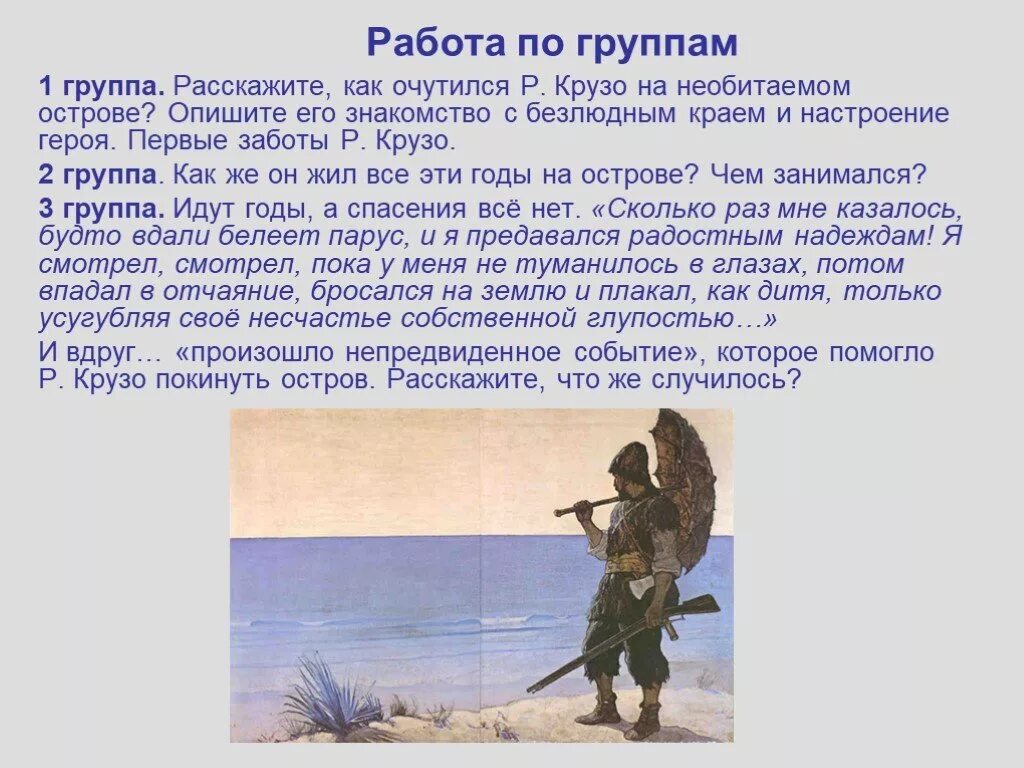 Работа по группам

1 группа. Расскажите, как очутился Р. Крузо на необитаемом острове? Опишите его знакомство с безлюдным краем и настроение героя. Первые заботы Р. Крузо.

2 группа. Как же он жил все эти годы на острове? Чем занимался?

3 группа. Идут годы, а спасения всё нет. «Сколько раз мне казалось, будто вдали белеет парус, и я предавался радостным надеждам! Я смотрел, смотрел, пока у меня не туманилось в глазах, потом впадал в отчаяние, бросался на землю и плакал, как дитя, только усугубляя своё несчастье собственной глупостью…»

И вдруг… «произошло непредвиденное событие», которое помогло Р. Крузо покинуть остров. Расскажите, что же случилось?